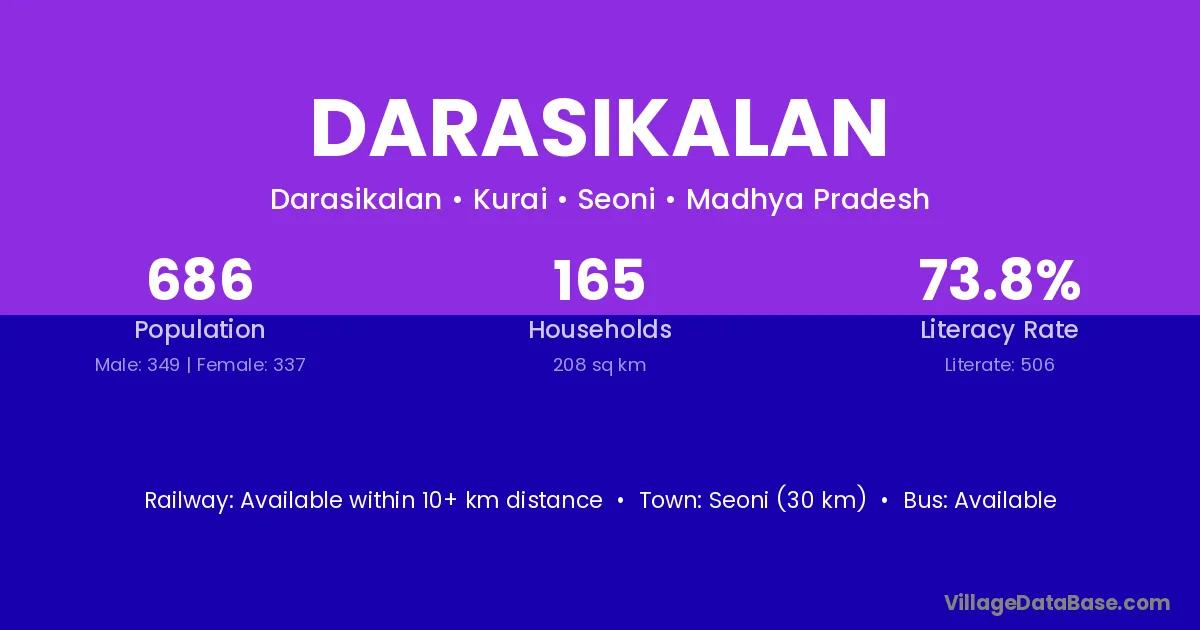 DARASIKALAN

Darasikalan • Kurai • Seoni • Madhya Pradesh

686
Population
Male: 349 | Female: 337

165
Households
208 sq km

73.8%
Literacy Rate
Literate: 506

Railway: Available within 10+ km distance • Town: Seoni (30 km) • Bus: Available

VillageDataBase.com